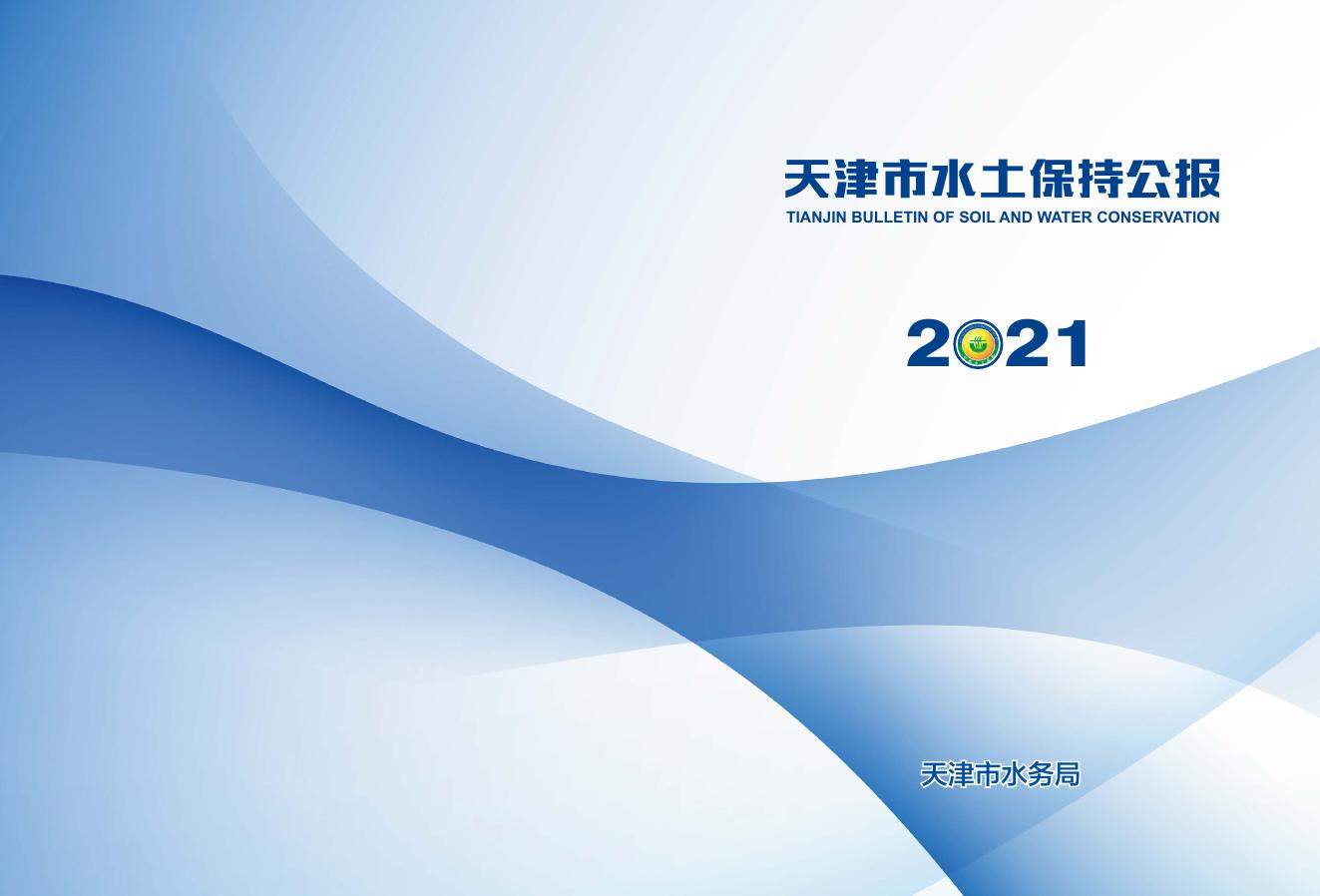 天津市水土保持公报
TIANJIN BULLETIN OF SOIL AND WATER CONSERVATION

2021

天津市水务局